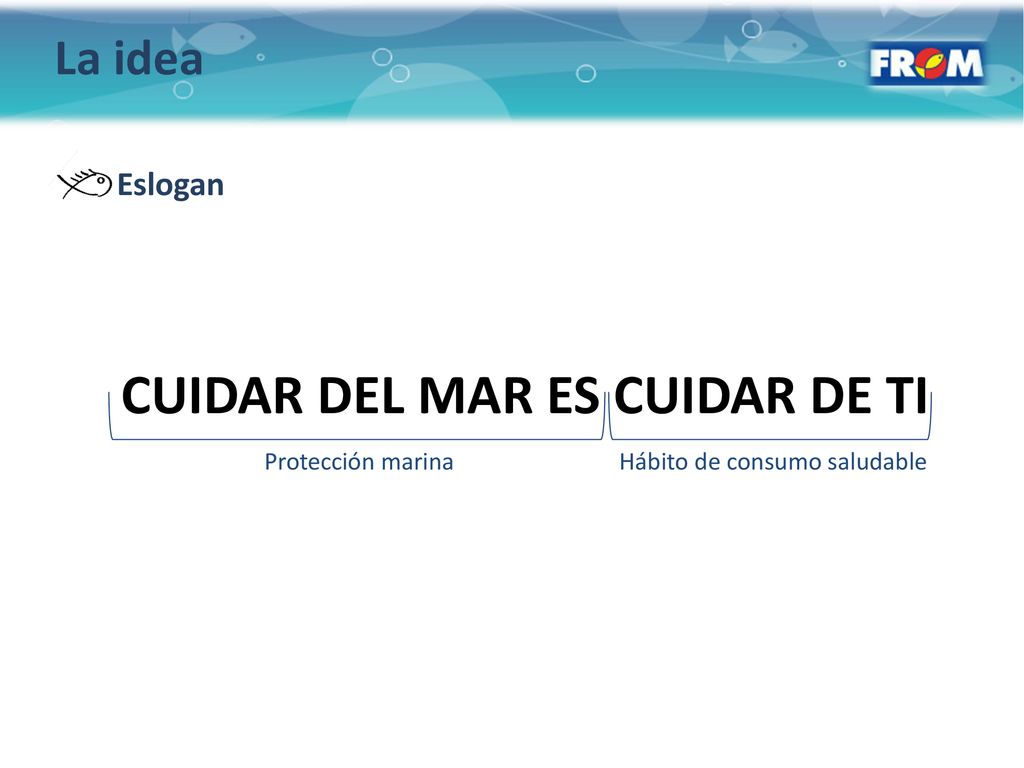 La idea

FROM

Eslogan

CUIDAR DEL MAR ES CUIDAR DE TI

Protección marina

Hábito de consumo saludable